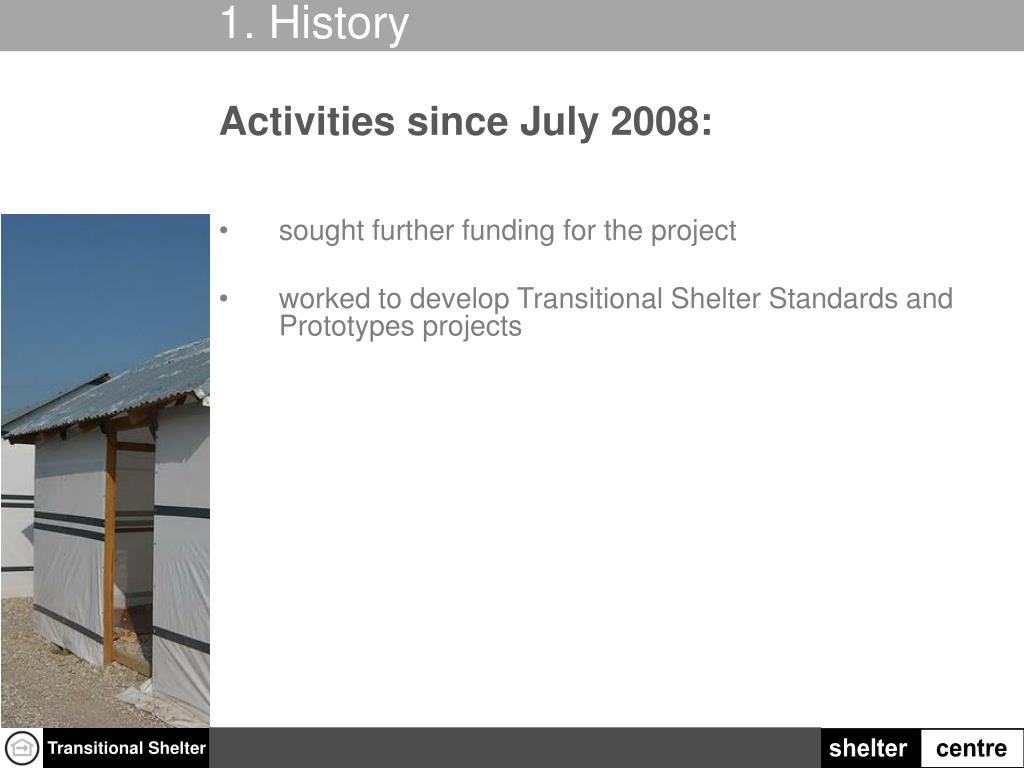 1. History

Activities since July 2008:

• sought further funding for the project

• worked to develop Transitional Shelter Standards and Prototypes projects

Transitional Shelter

shelter centre